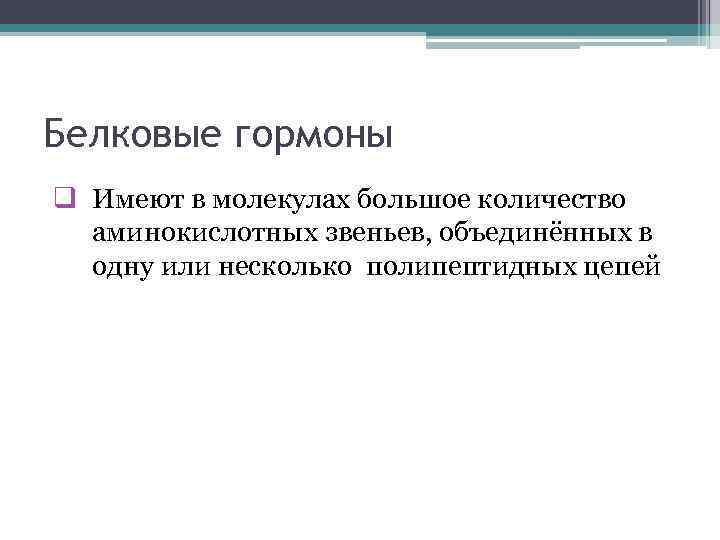 Белковые гормоны

Имеют в молекулах большое количество аминокислотных звеньев, объединённых в одну или несколько полипептидных цепей